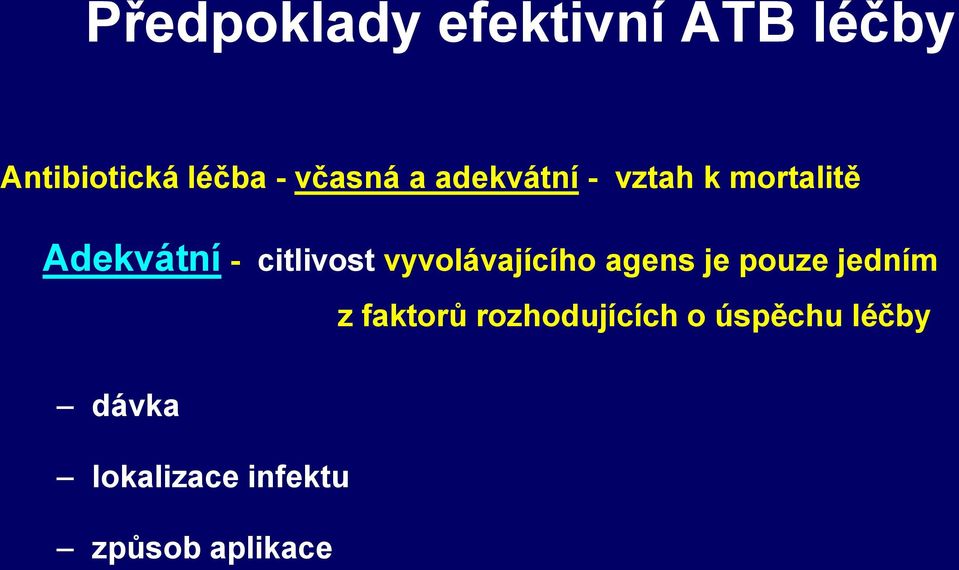 Předpoklady efektivní ATB léčby

Antibiotická léčba - včasná a adekvátní - vztah k mortalitě

Adekvátní - citlivost vyvolávajícího agens je pouze jedním z faktorů rozhodujících o úspěchu léčby

– dávka

– lokalizace infektu

– způsob aplikace